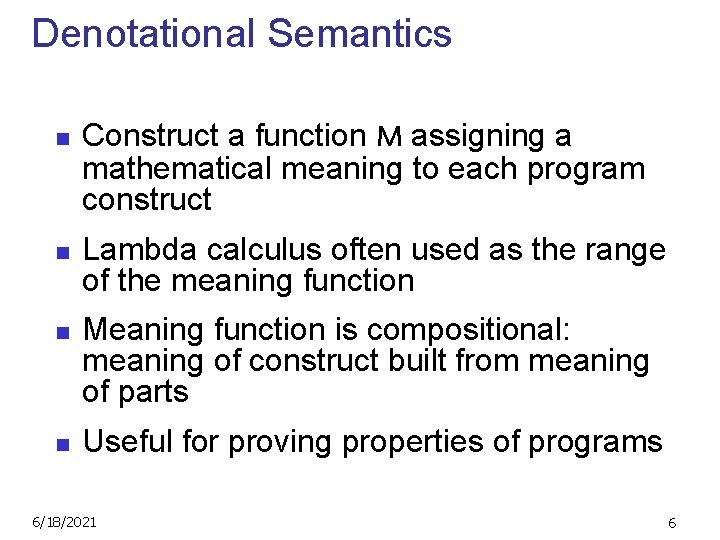 Denotational Semantics

Construct a function M assigning a mathematical meaning to each program construct

Lambda calculus often used as the range of the meaning function

Meaning function is compositional: meaning of construct built from meaning of parts

Useful for proving properties of programs

6/18/2021

6